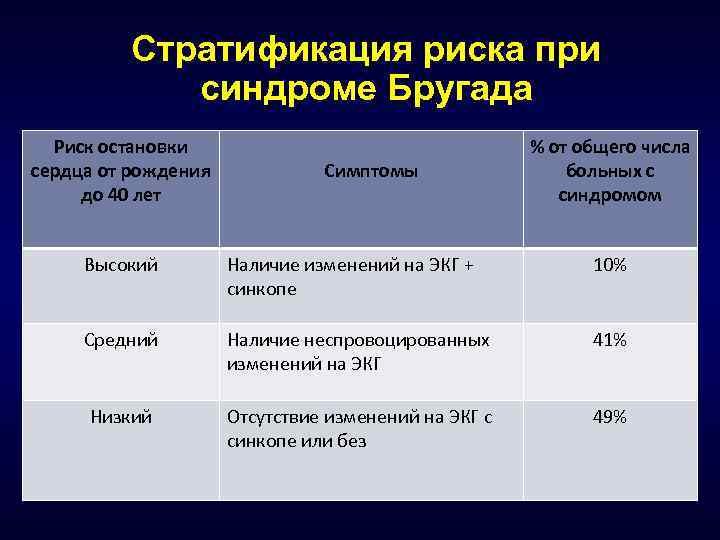 Стратификация риска при синдроме Бругада

| Риск остановки сердца от рождения до 40 лет | Симптомы | % от общего числа больных с синдромом |
|---|---|---|
| Высокий | Наличие изменений на ЭКГ + синкопе | 10% |
| Средний | Наличие неспровоцированных изменений на ЭКГ | 41% |
| Низкий | Отсутствие изменений на ЭКГ с синкопе или без | 49% |